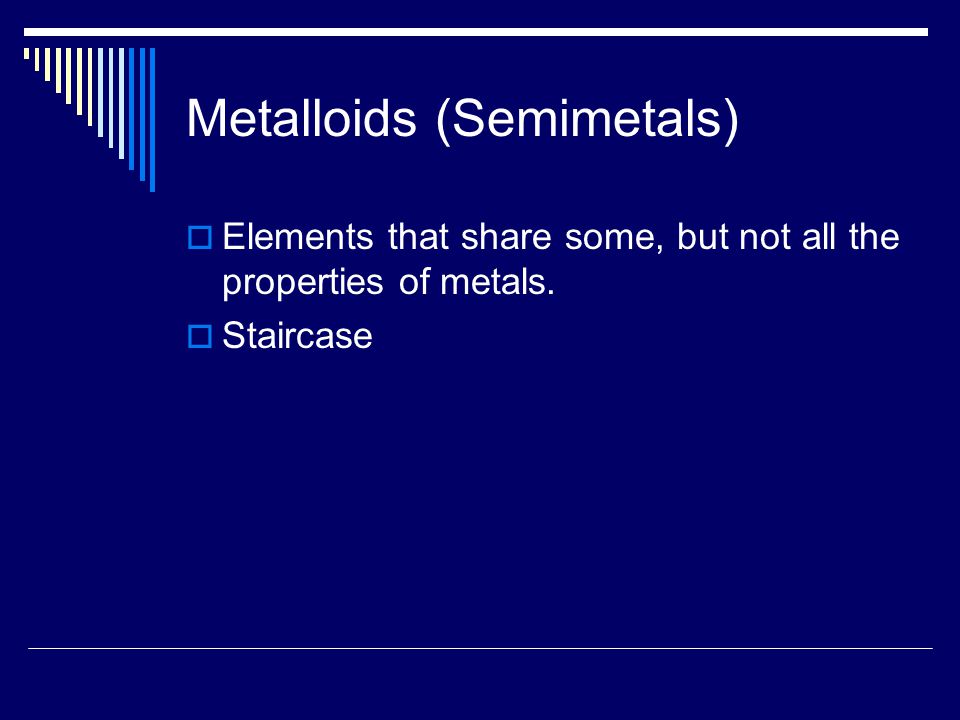 Metalloids (Semimetals)

Elements that share some, but not all the properties of metals.

Staircase